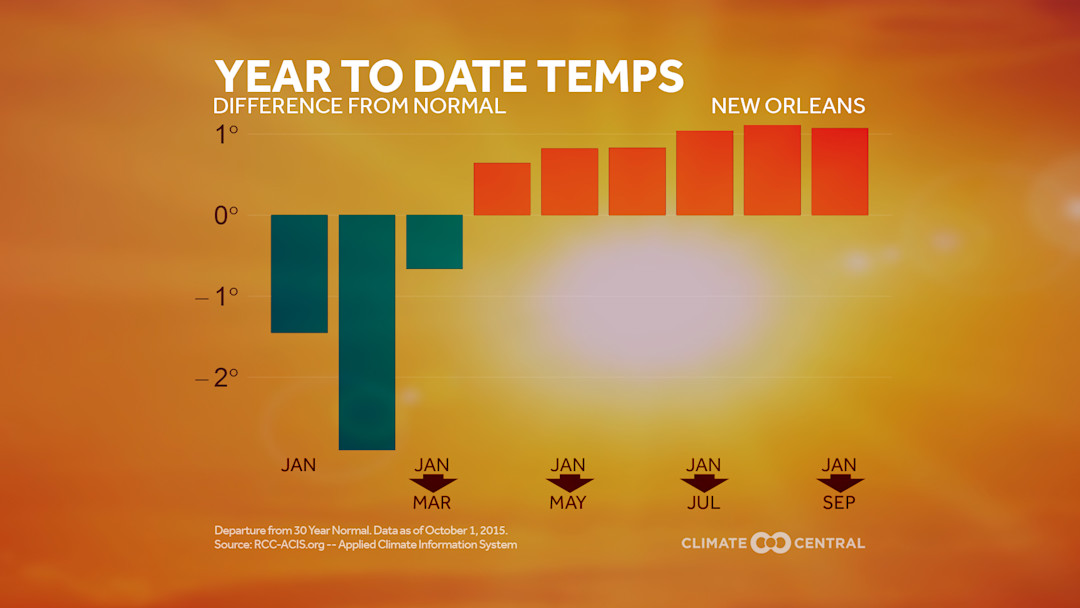 YEAR TO DATE TEMPS
DIFFERENCE FROM NORMAL

NEW ORLEANS

1°
0°
– 1°
– 2°

JAN
JAN MAR
JAN MAY
JAN JUL
JAN SEP

Departure from 30 Year Normal. Data as of October 1, 2015.
Source: RCC-ACIS.org -- Applied Climate Information System

CLIMATE CENTRAL